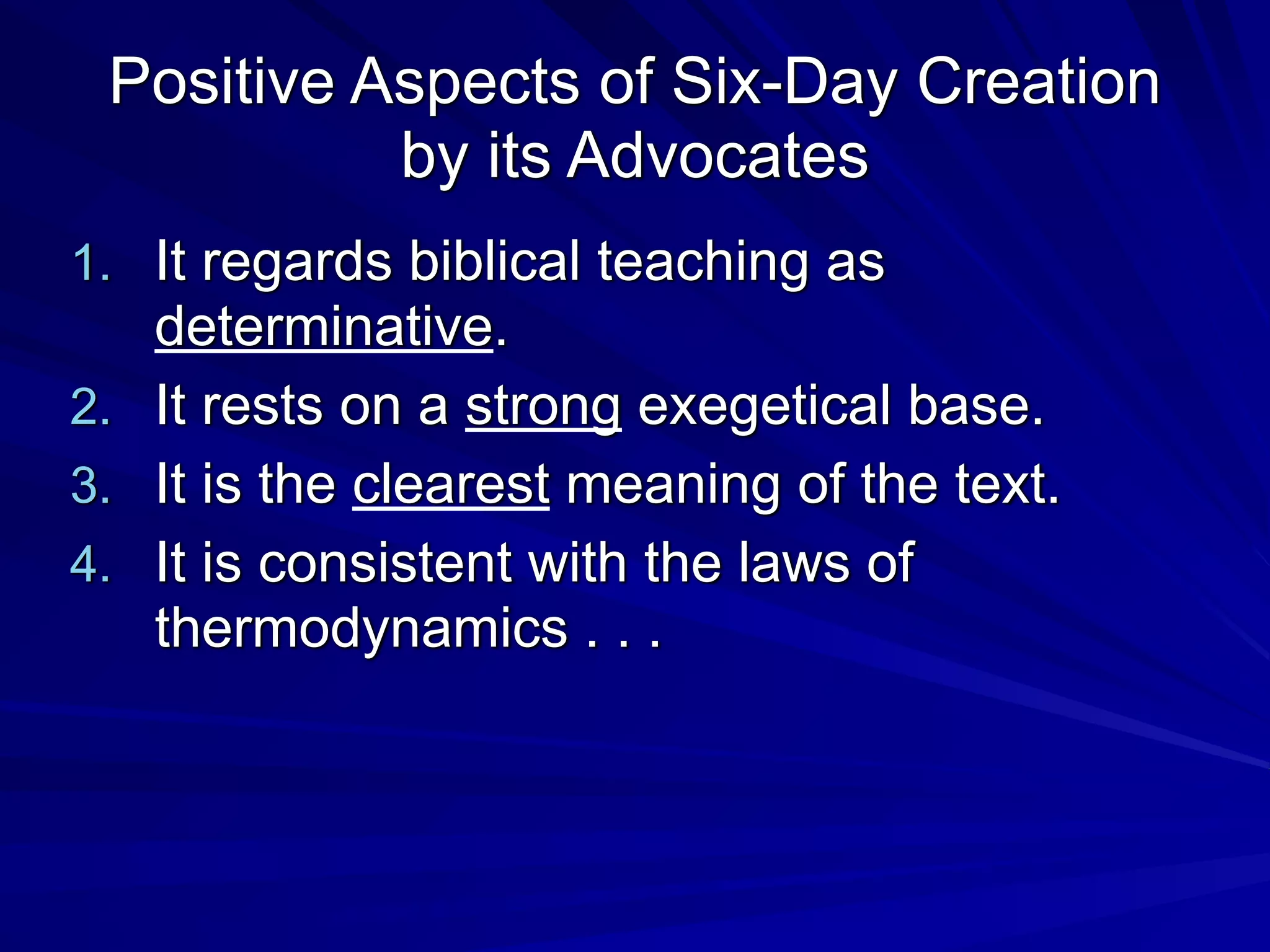 Positive Aspects of Six-Day Creation by its Advocates

1. It regards biblical teaching as determinative.
2. It rests on a strong exegetical base.
3. It is the clearest meaning of the text.
4. It is consistent with the laws of thermodynamics . . .